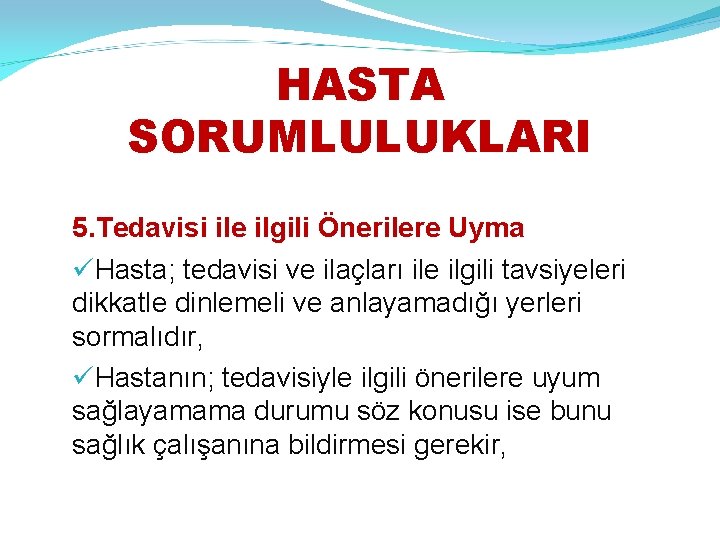 HASTA SORUMLULUKLARI

5.Tedavisi ile ilgili Önerilere Uyma

✓Hasta; tedavisi ve ilaçları ile ilgili tavsiyeleri dikkatle dinlemeli ve anlayamadığı yerleri sormalıdır,

✓Hastanın; tedavisiyle ilgili önerilere uyum sağlayamama durumu söz konusu ise bunu sağlık çalışanına bildirmesi gerekir,